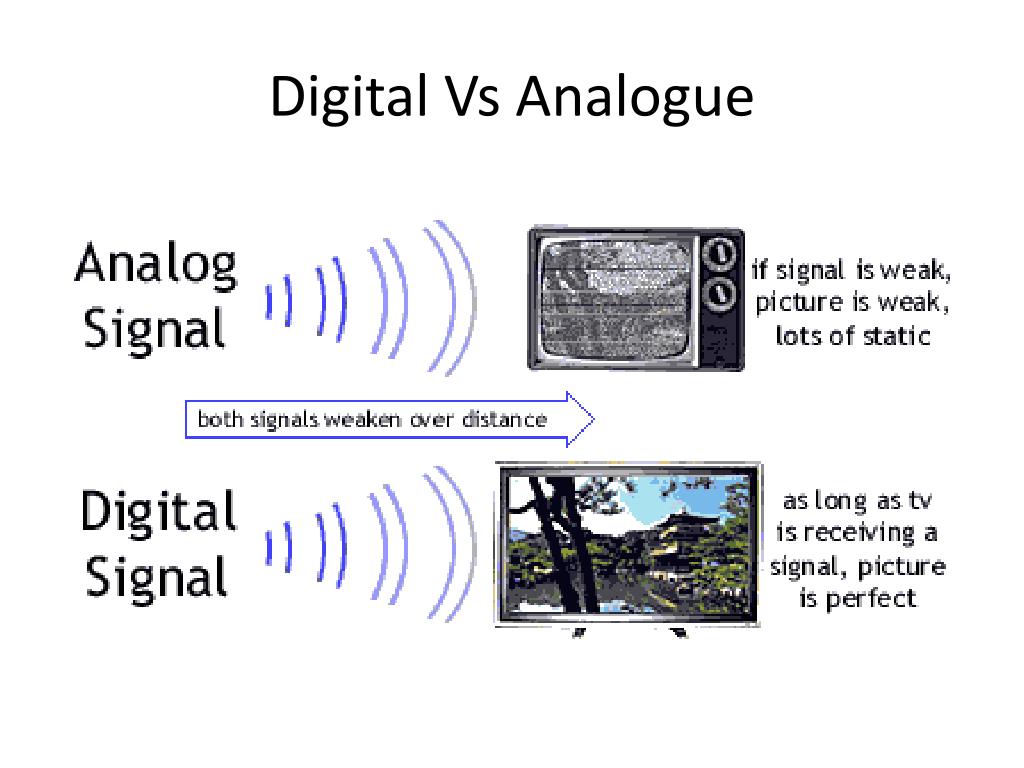 Digital Vs Analogue

Analog Signal

if signal is weak, picture is weak, lots of static

both signals weaken over distance

Digital Signal

as long as tv is receiving a signal, picture is perfect